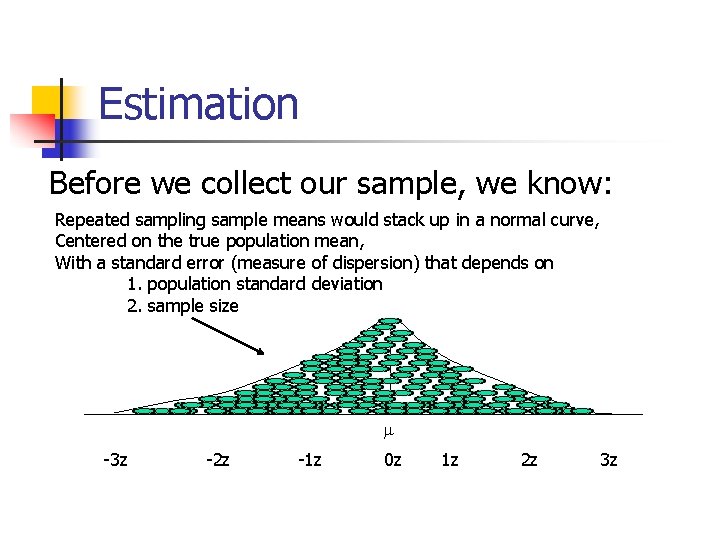 Estimation

Before we collect our sample, we know:

Repeated sampling sample means would stack up in a normal curve,
Centered on the true population mean,
With a standard error (measure of dispersion) that depends on
1. population standard deviation
2. sample size

$\mu$

-3z -2z -1z 0z 1z 2z 3z